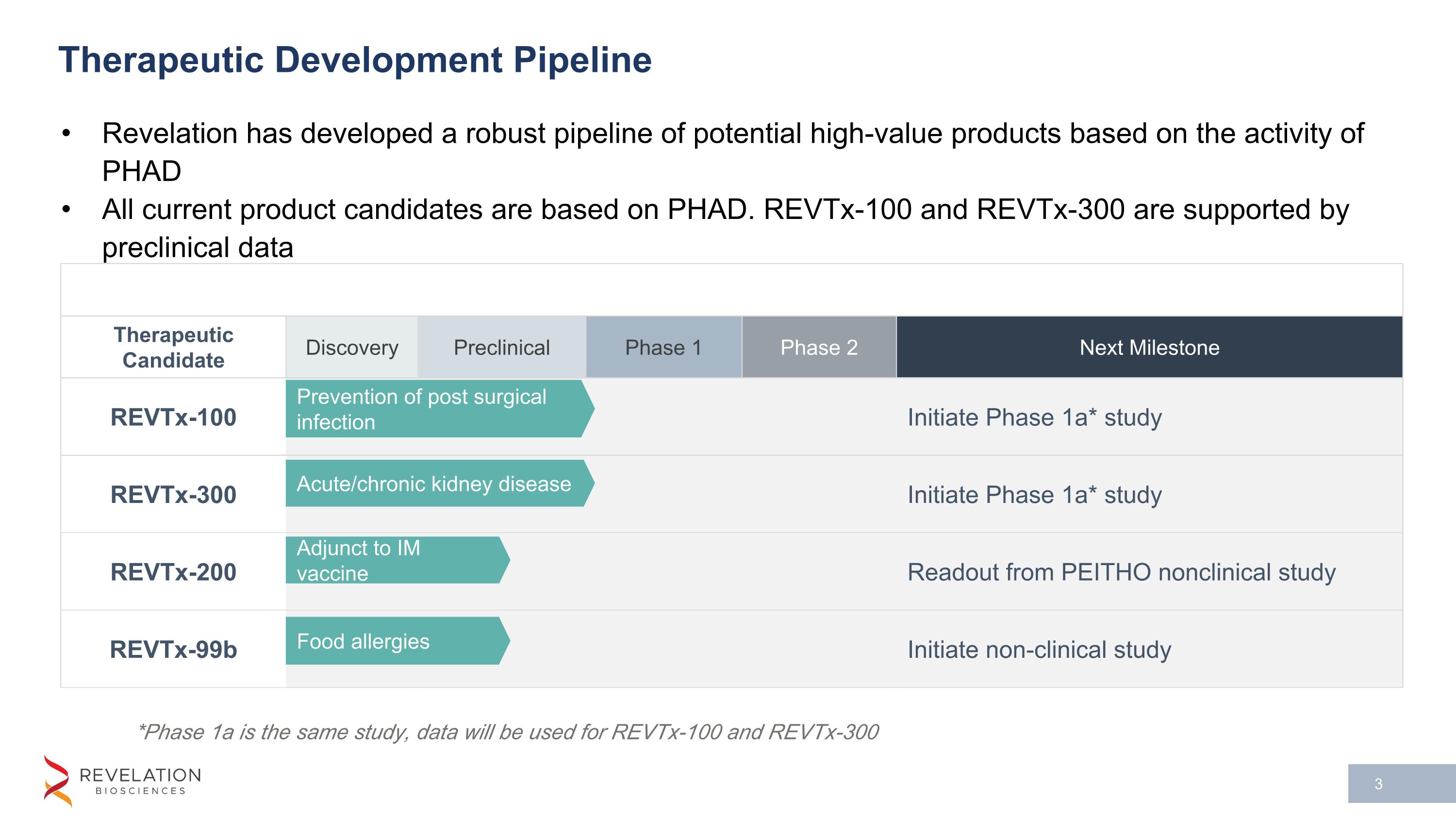 Therapeutic Development Pipeline

• Revelation has developed a robust pipeline of potential high-value products based on the activity of PHAD
• All current product candidates are based on PHAD. REVTx-100 and REVTx-300 are supported by preclinical data

| Therapeutic Candidate | Discovery | Preclinical | Phase 1 | Phase 2 | Next Milestone |
|---|---|---|---|---|---|
| REVTx-100 | Prevention of post surgical infection | | | | Initiate Phase 1a* study |
| REVTx-300 | Acute/chronic kidney disease | | | | Initiate Phase 1a* study |
| REVTx-200 | Adjunct to IM vaccine | | | | Readout from PEITHO nonclinical study |
| REVTx-99b | Food allergies | | | | Initiate non-clinical study |

*Phase 1a is the same study, data will be used for REVTx-100 and REVTx-300

REVELATION BIOSCIENCES

3